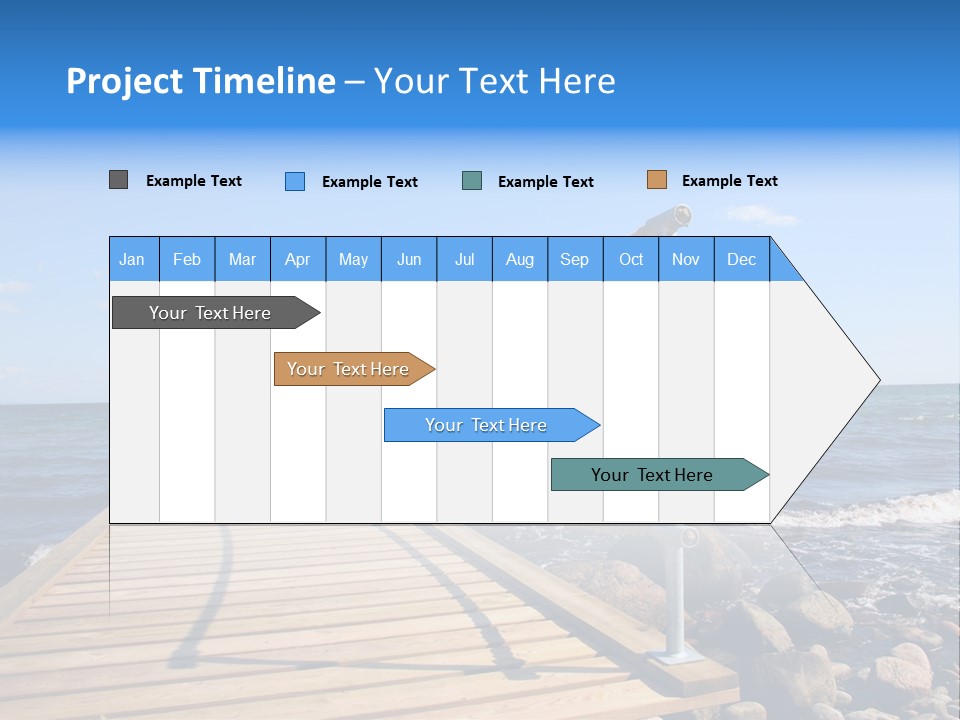 Project Timeline – Your Text Here

Example Text
Example Text
Example Text
Example Text

| Jan | Feb | Mar | Apr | May | Jun | Jul | Aug | Sep | Oct | Nov | Dec |
|---|---|---|---|---|---|---|---|---|---|---|---|

Your Text Here
Your Text Here
Your Text Here
Your Text Here